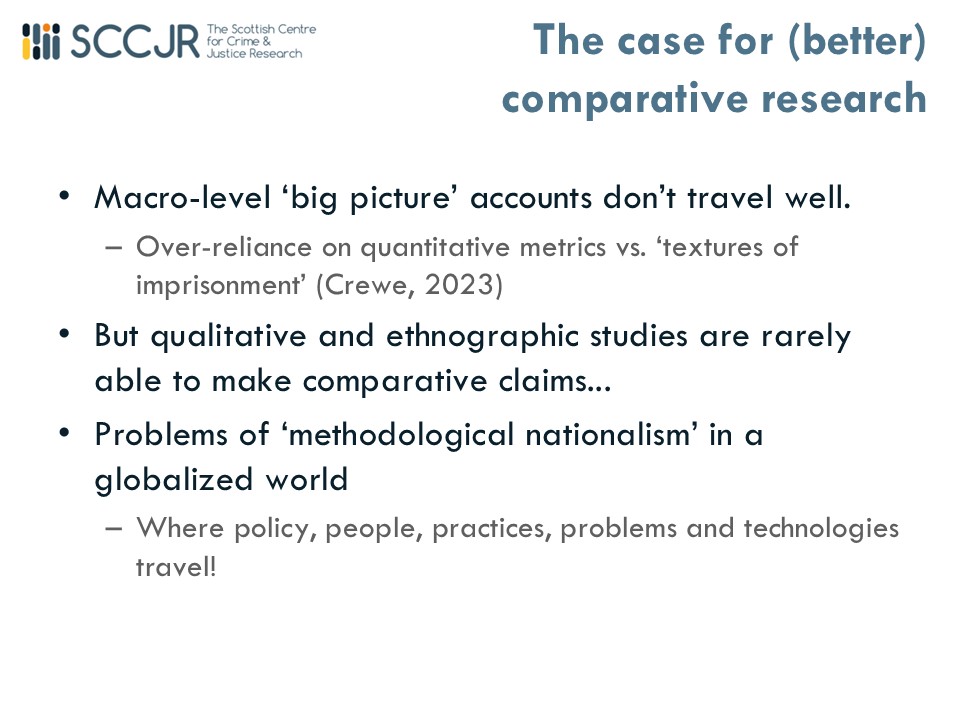 SCCJR The Scottish Centre for Crime & Justice Research

The case for (better) comparative research

• Macro-level ‘big picture’ accounts don’t travel well.
– Over-reliance on quantitative metrics vs. ‘textures of imprisonment’ (Crewe, 2023)
• But qualitative and ethnographic studies are rarely able to make comparative claims...
• Problems of ‘methodological nationalism’ in a globalized world
– Where policy, people, practices, problems and technologies travel!